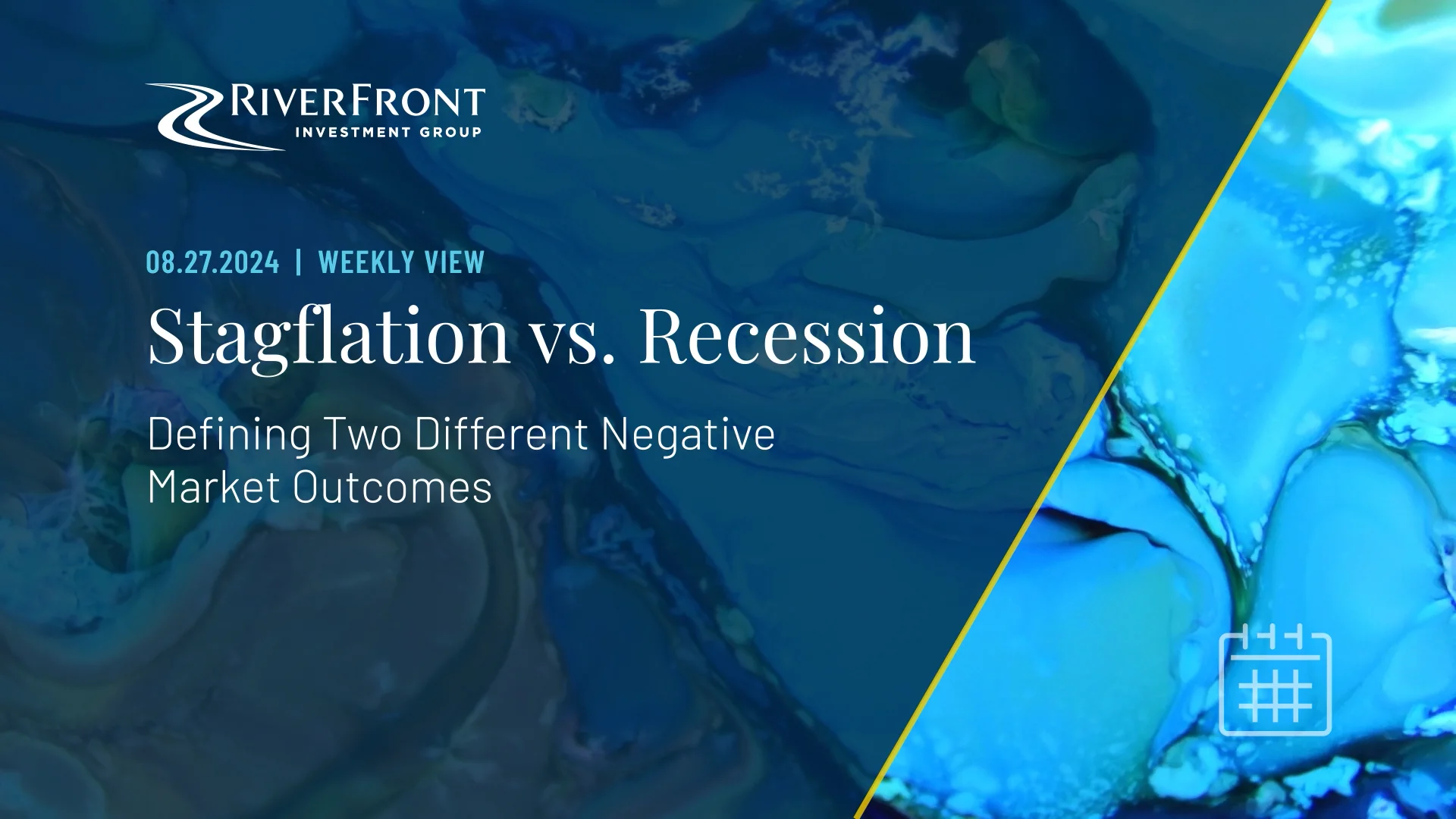 RIVERFRONT
INVESTMENT GROUP

08.27.2024 | WEEKLY VIEW

Stagflation vs. Recession

Defining Two Different Negative Market Outcomes